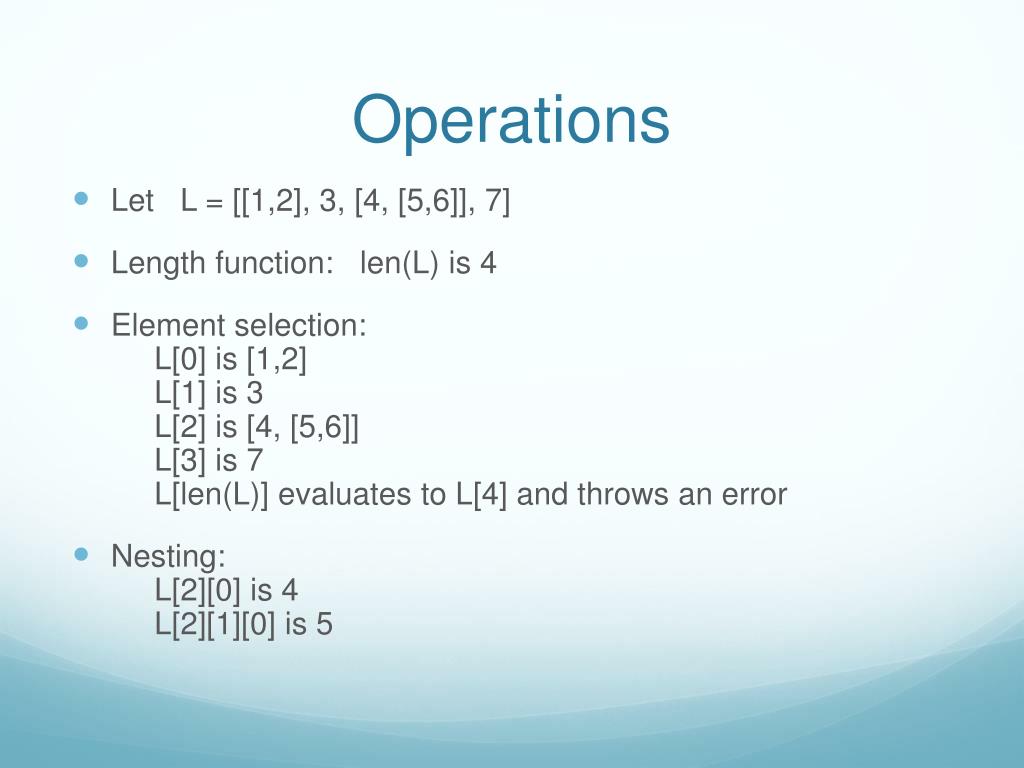 Operations

- Let L = [[1,2], 3, [4, [5,6]], 7]

- Length function: len(L) is 4

- Element selection:
L[0] is [1,2]
L[1] is 3
L[2] is [4, [5,6]]
L[3] is 7
L[len(L)] evaluates to L[4] and throws an error

- Nesting:
L[2][0] is 4
L[2][1][0] is 5